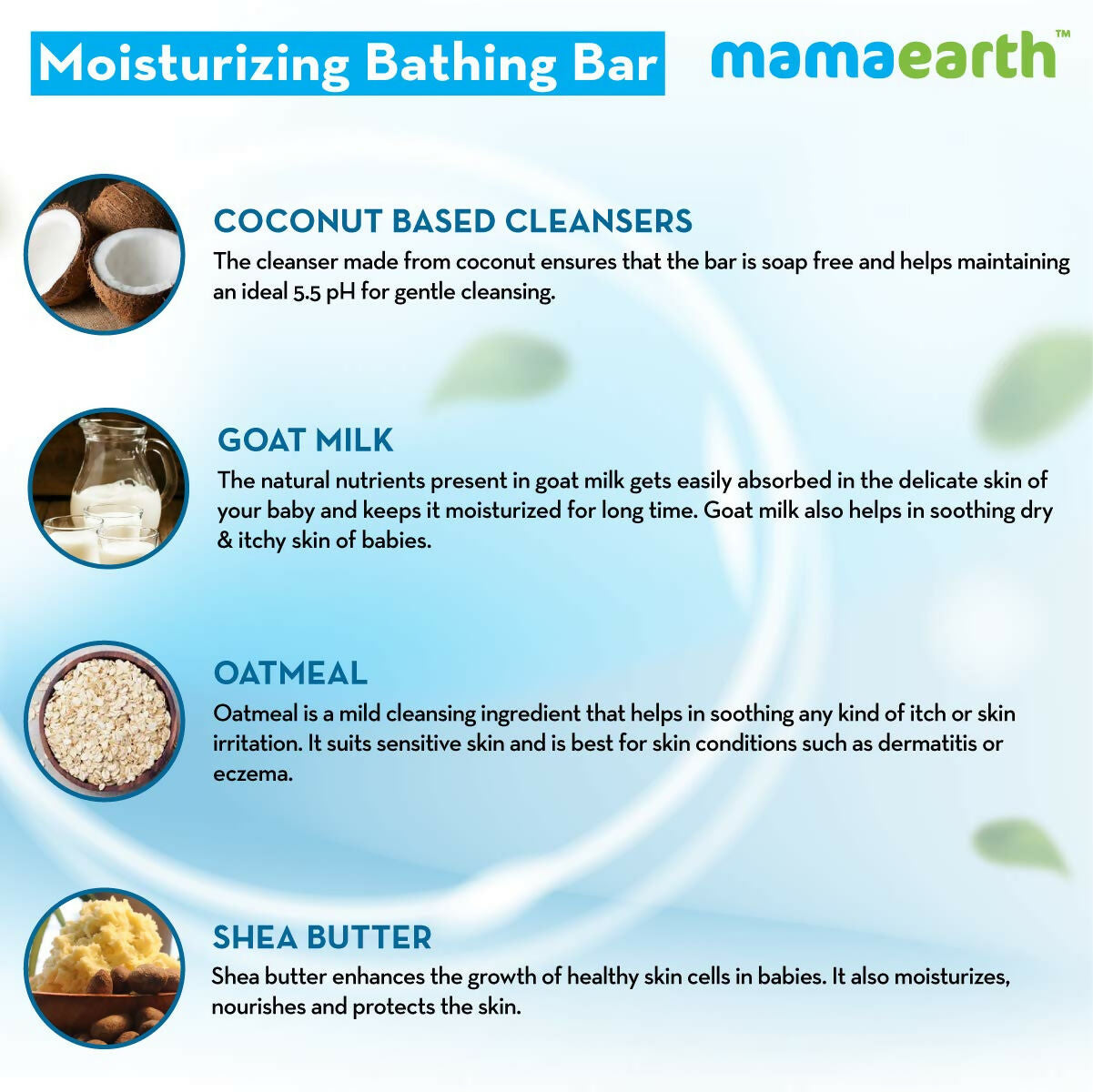 Moisturizing Bathing Bar

mamaearth™

COCONUT BASED CLEANSERS
The cleanser made from coconut ensures that the bar is soap free and helps maintaining an ideal 5.5 pH for gentle cleansing.

GOAT MILK
The natural nutrients present in goat milk gets easily absorbed in the delicate skin of your baby and keeps it moisturized for long time. Goat milk also helps in soothing dry & itchy skin of babies.

OATMEAL
Oatmeal is a mild cleansing ingredient that helps in soothing any kind of itch or skin irritation. It suits sensitive skin and is best for skin conditions such as dermatitis or eczema.

SHEA BUTTER
Shea butter enhances the growth of healthy skin cells in babies. It also moisturizes, nourishes and protects the skin.